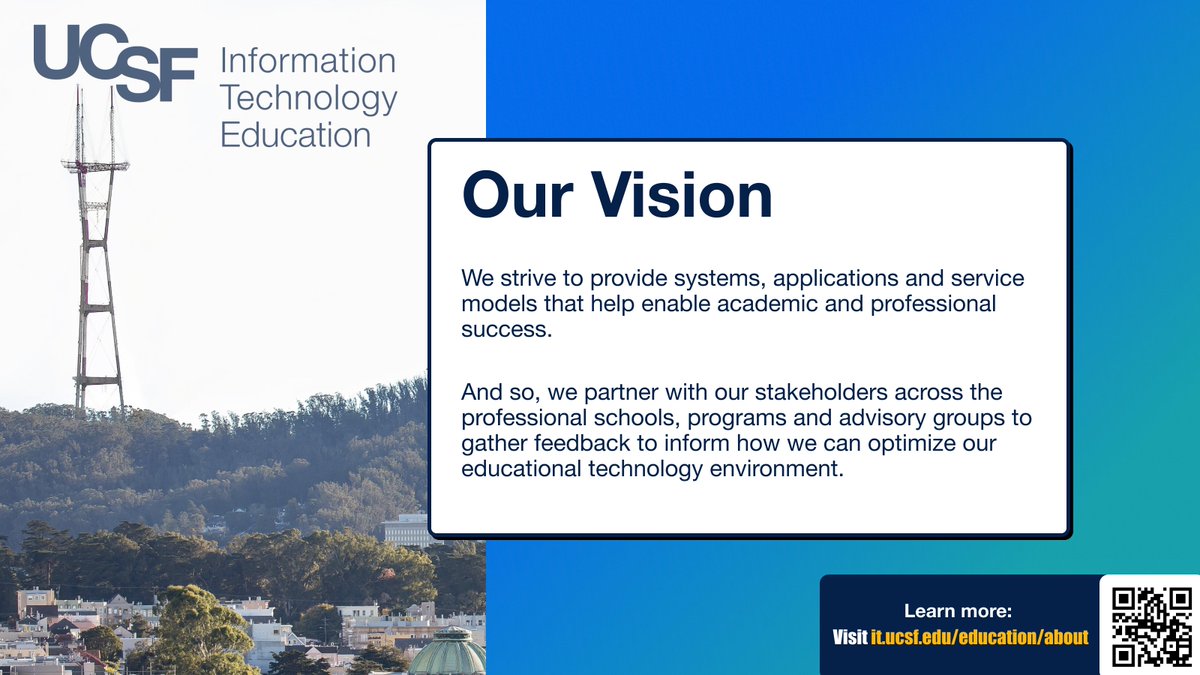 UCSF Information Technology Education

Our Vision

We strive to provide systems, applications and service models that help enable academic and professional success.

And so, we partner with our stakeholders across the professional schools, programs and advisory groups to gather feedback to inform how we can optimize our educational technology environment.

Learn more:
Visit it.ucsf.edu/education/about